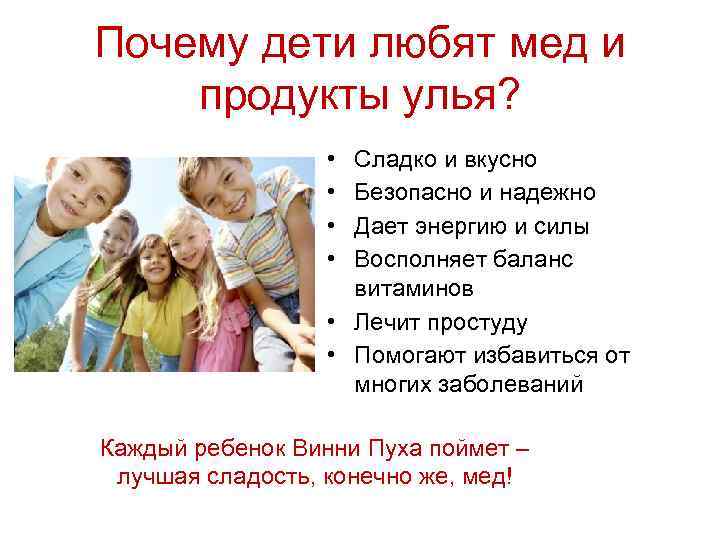 Почему дети любят мед и продукты улья?

• Сладко и вкусно
• Безопасно и надежно
• Дает энергию и силы
• Восполняет баланс витаминов
• Лечит простуду
• Помогают избавиться от многих заболеваний

Каждый ребенок Винни Пуха поймет – лучшая сладость, конечно же, мед!